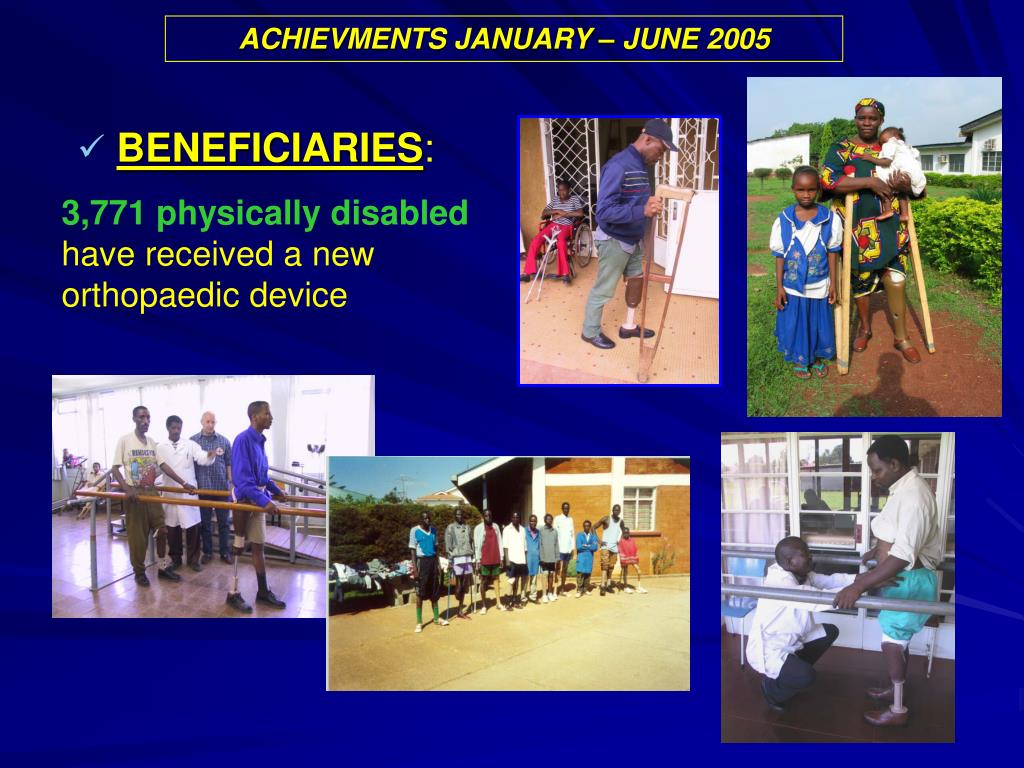 ACHIEVMENTS JANUARY – JUNE 2005

✓ BENEFICIARIES:

3,771 physically disabled have received a new orthopaedic device